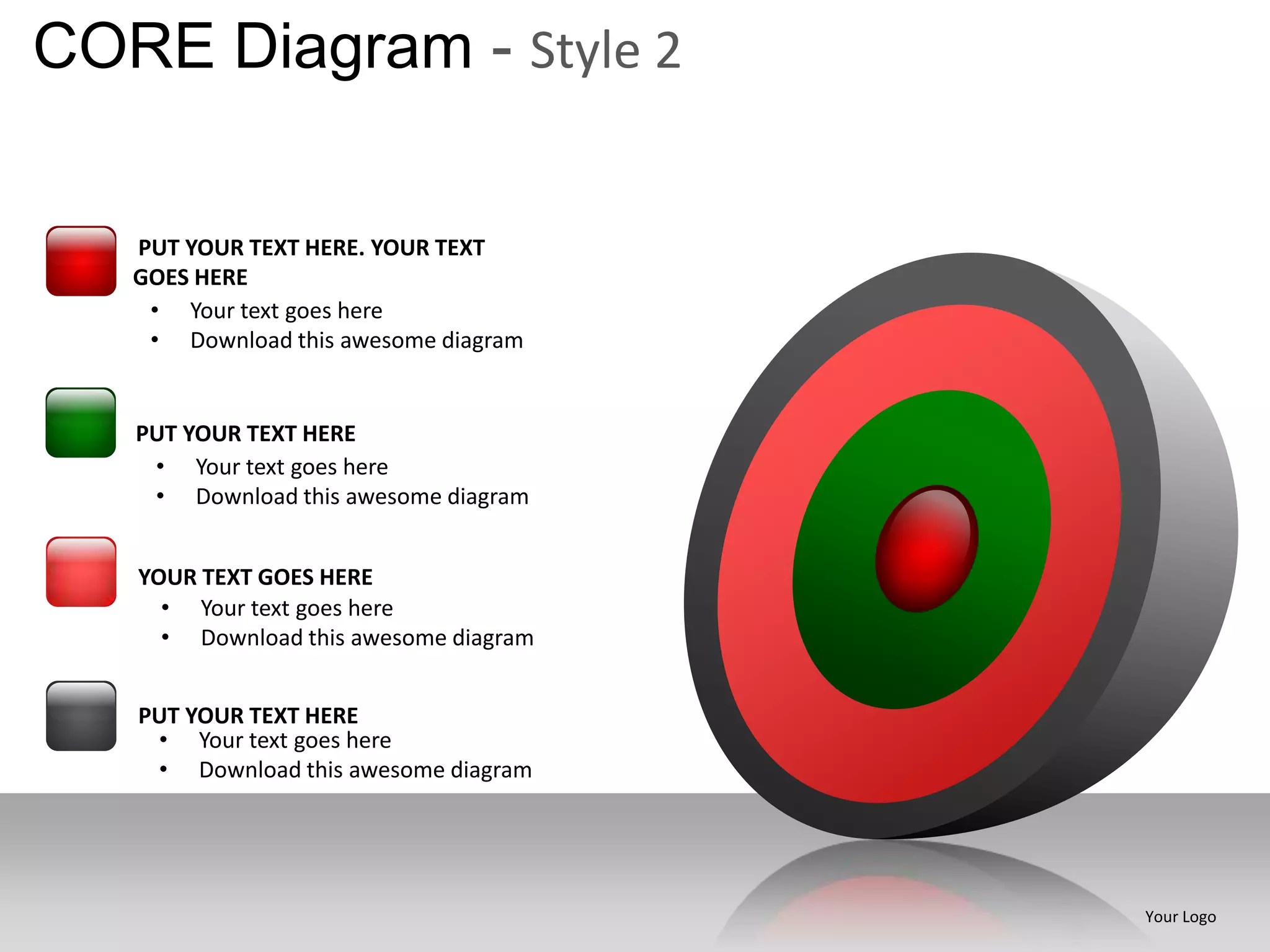 CORE Diagram - Style 2

PUT YOUR TEXT HERE. YOUR TEXT GOES HERE
• Your text goes here
• Download this awesome diagram

PUT YOUR TEXT HERE
• Your text goes here
• Download this awesome diagram

YOUR TEXT GOES HERE
• Your text goes here
• Download this awesome diagram

PUT YOUR TEXT HERE
• Your text goes here
• Download this awesome diagram

Your Logo